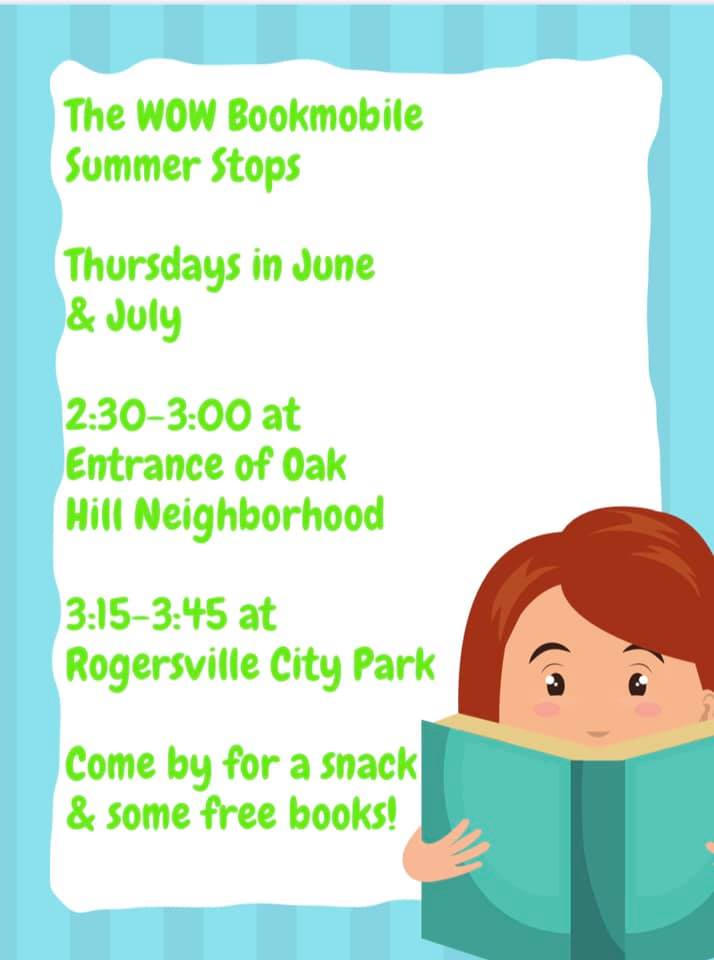 The WOW Bookmobile Summer Stops

Thursdays in June & July

2:30-3:00 at Entrance of Oak Hill Neighborhood

3:15-3:45 at Rogersville City Park

Come by for a snack & some free books!